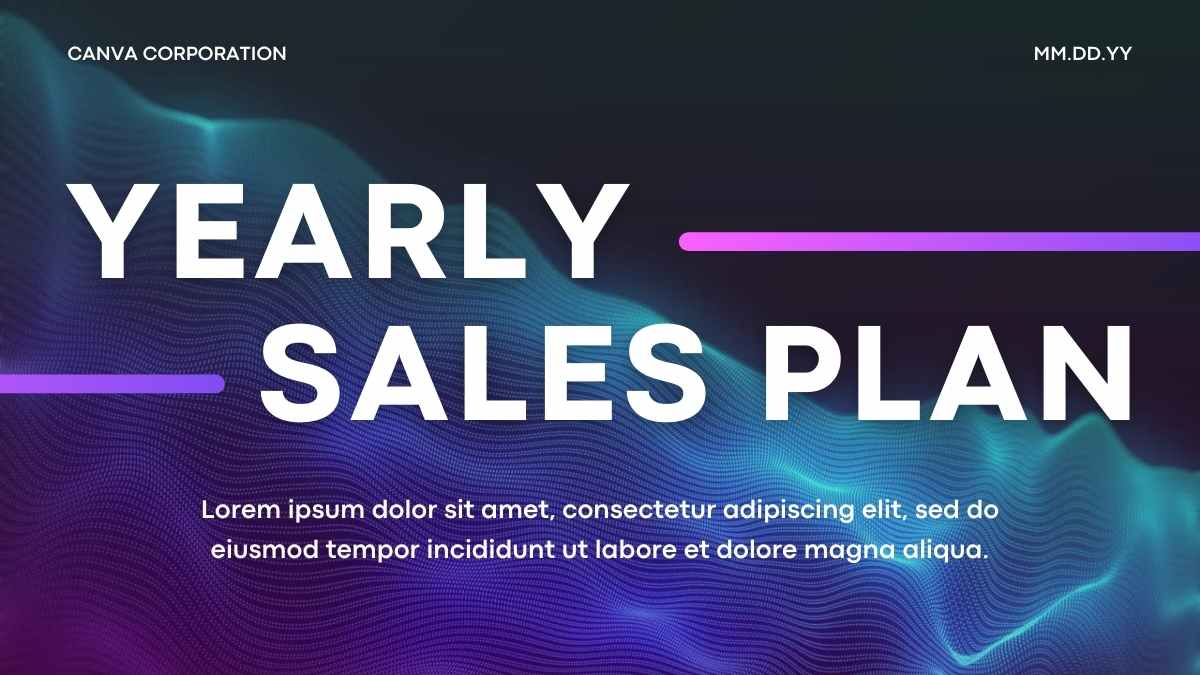 CANVA CORPORATION

MM.DD.YY

YEARLY
SALES PLAN

Lorem ipsum dolor sit amet, consectetur adipiscing elit, sed do eiusmod tempor incididunt ut labore et dolore magna aliqua.